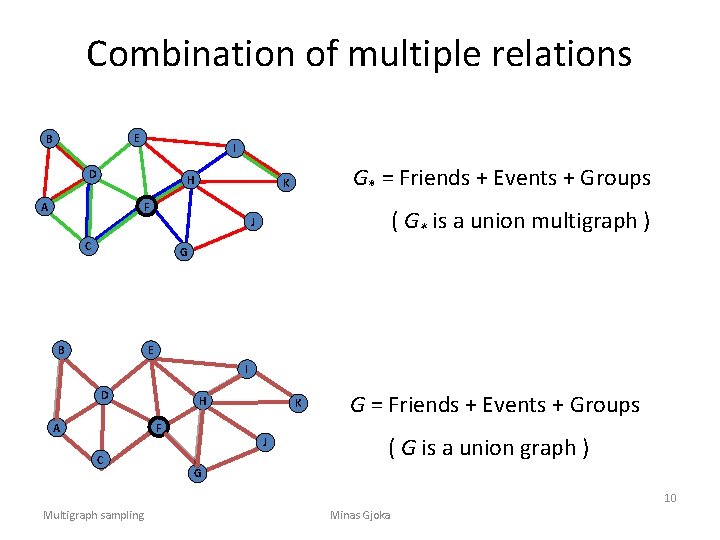 Combination of multiple relations

B
E
I
D
H
K
A
F
J
C
G

$G_*$ = Friends + Events + Groups

( $G_*$ is a union multigraph )

B
E
I
D
H
K
A
F
J
C
G

$G$ = Friends + Events + Groups

( $G$ is a union graph )

10

Multigraph sampling

Minas Gjoka